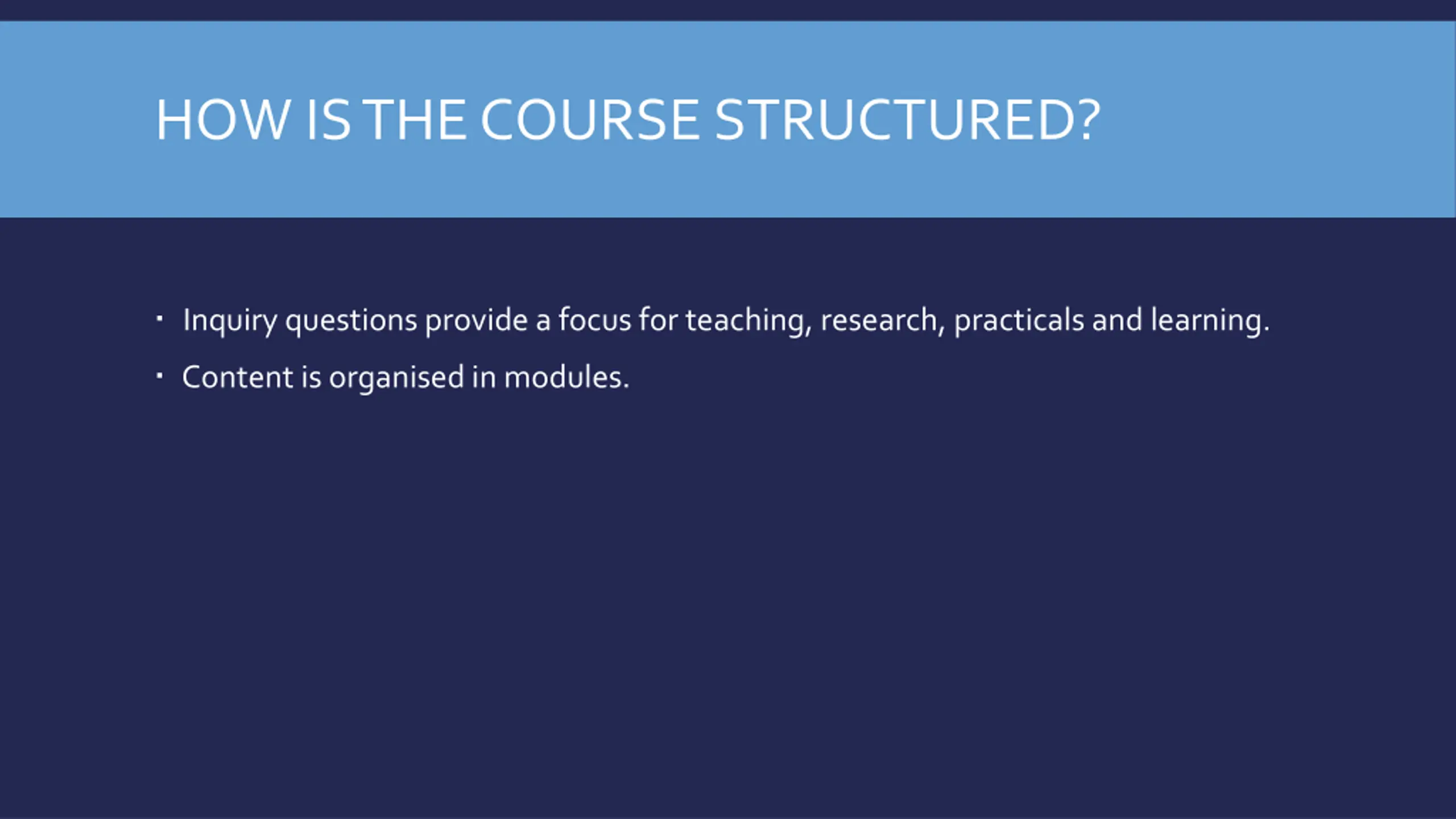 HOW IS THE COURSE STRUCTURED?

▪ Inquiry questions provide a focus for teaching, research, practicals and learning.

▪ Content is organised in modules.